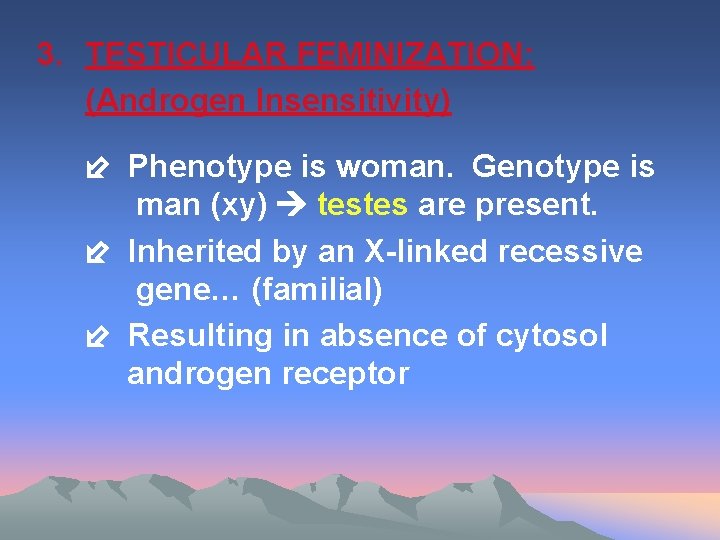 3. TESTICULAR FEMINIZATION:
(Androgen Insensitivity)

Phenotype is woman. Genotype is man (xy) → testes are present.

Inherited by an X-linked recessive gene… (familial)

Resulting in absence of cytosol androgen receptor